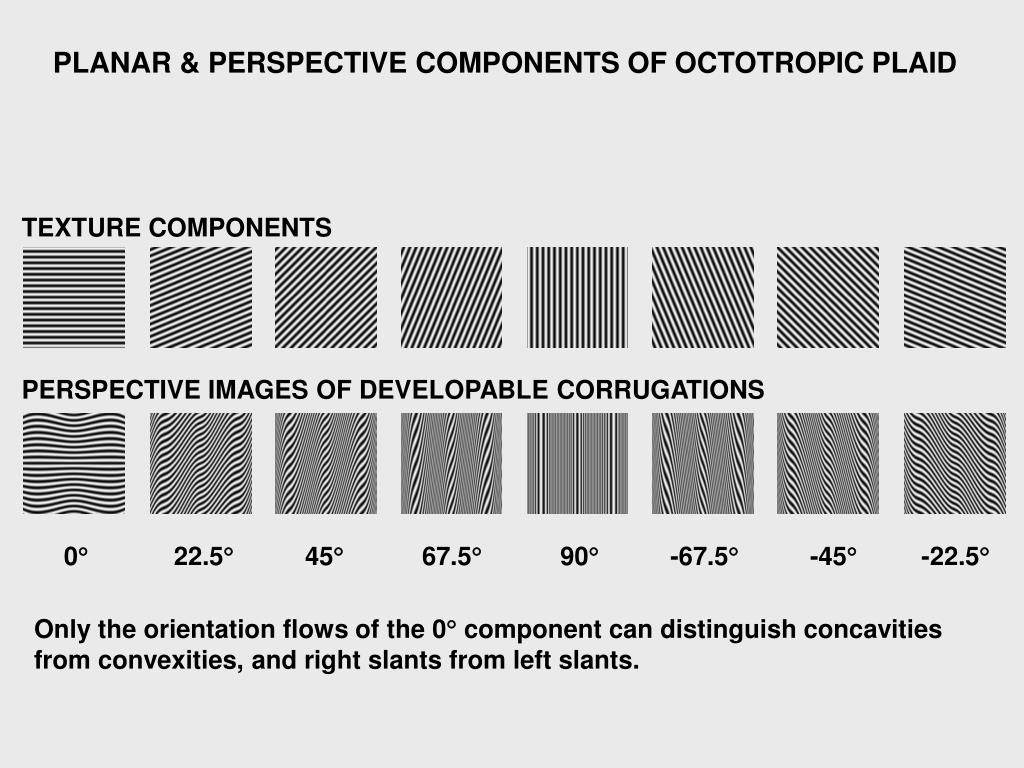 PLANAR & PERSPECTIVE COMPONENTS OF OCTOTROPIC PLAID

TEXTURE COMPONENTS

PERSPECTIVE IMAGES OF DEVELOPABLE CORRUGATIONS

0° 22.5° 45° 67.5° 90° -67.5° -45° -22.5°

Only the orientation flows of the 0° component can distinguish concavities from convexities, and right slants from left slants.